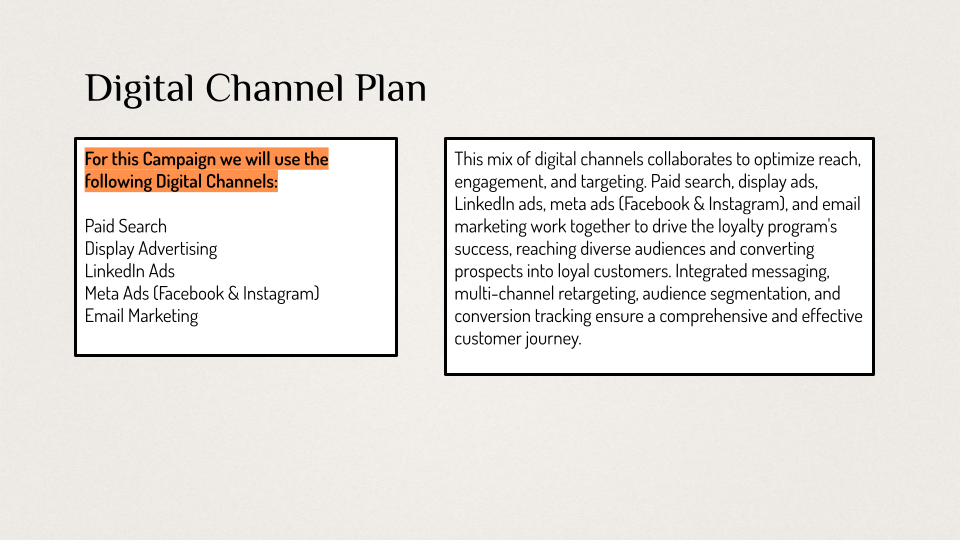 Digital Channel Plan

For this Campaign we will use the following Digital Channels:

Paid Search
Display Advertising
LinkedIn Ads
Meta Ads (Facebook & Instagram)
Email Marketing

This mix of digital channels collaborates to optimize reach, engagement, and targeting. Paid search, display ads, LinkedIn ads, meta ads (Facebook & Instagram), and email marketing work together to drive the loyalty program's success, reaching diverse audiences and converting prospects into loyal customers. Integrated messaging, multi-channel retargeting, audience segmentation, and conversion tracking ensure a comprehensive and effective customer journey.